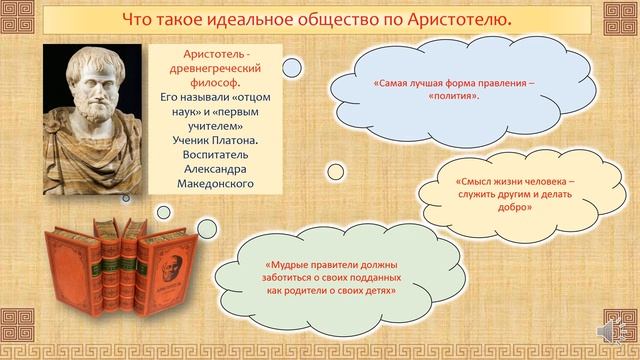 Что такое идеальное общество по Аристотелю.

Аристотель - древнегреческий философ.
Его называли «отцом наук» и «первым учителем»
Ученик Платона.
Воспитатель Александра Македонского

«Самая лучшая форма правления – «полития».

«Смысл жизни человека – служить другим и делать добро»

«Мудрые правители должны заботиться о своих подданных как родители о своих детях»